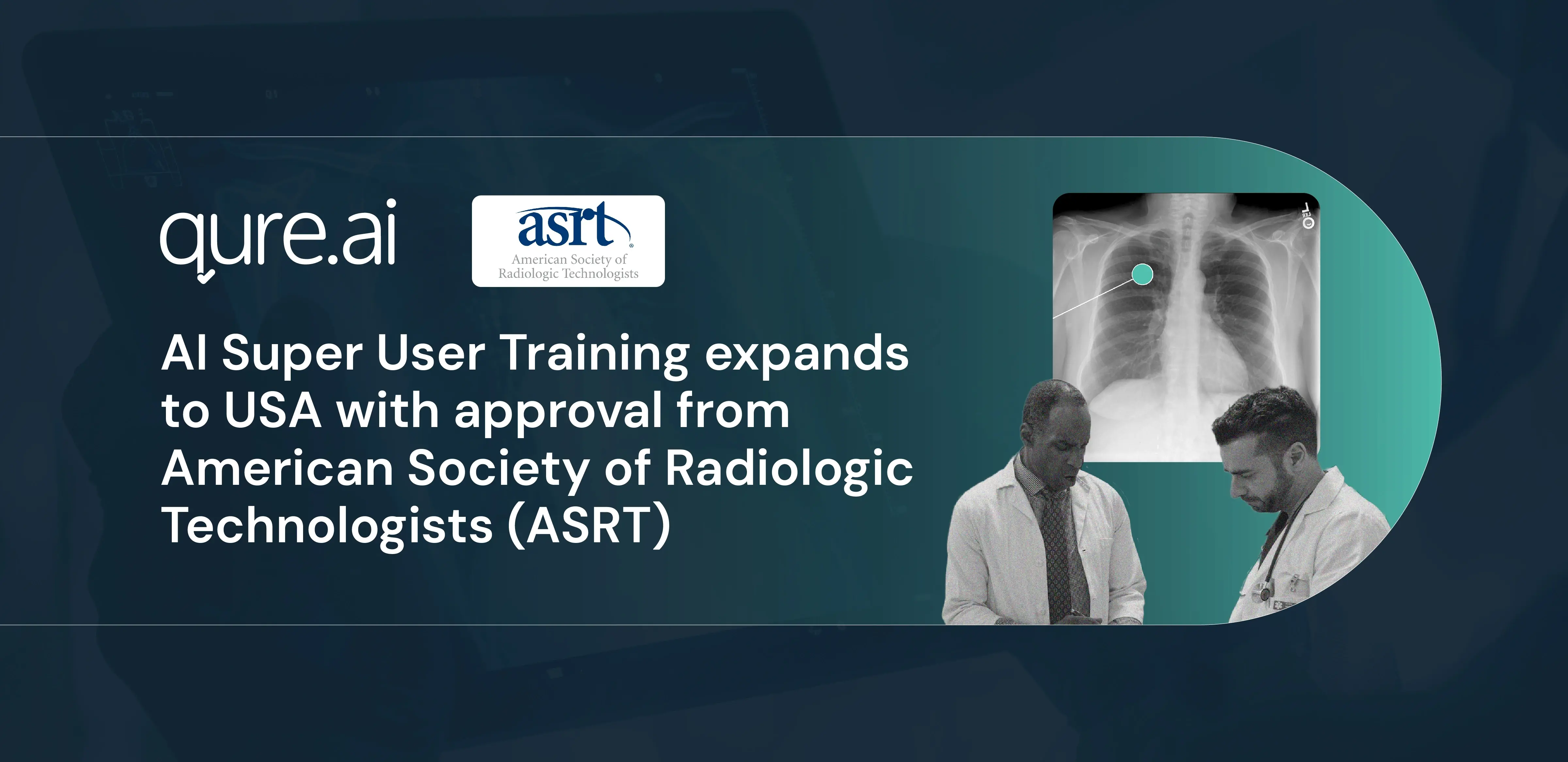 qure.ai

asrt
American Society of
Radiologic Technologists

AI Super User Training expands to USA with approval from American Society of Radiologic Technologists (ASRT)